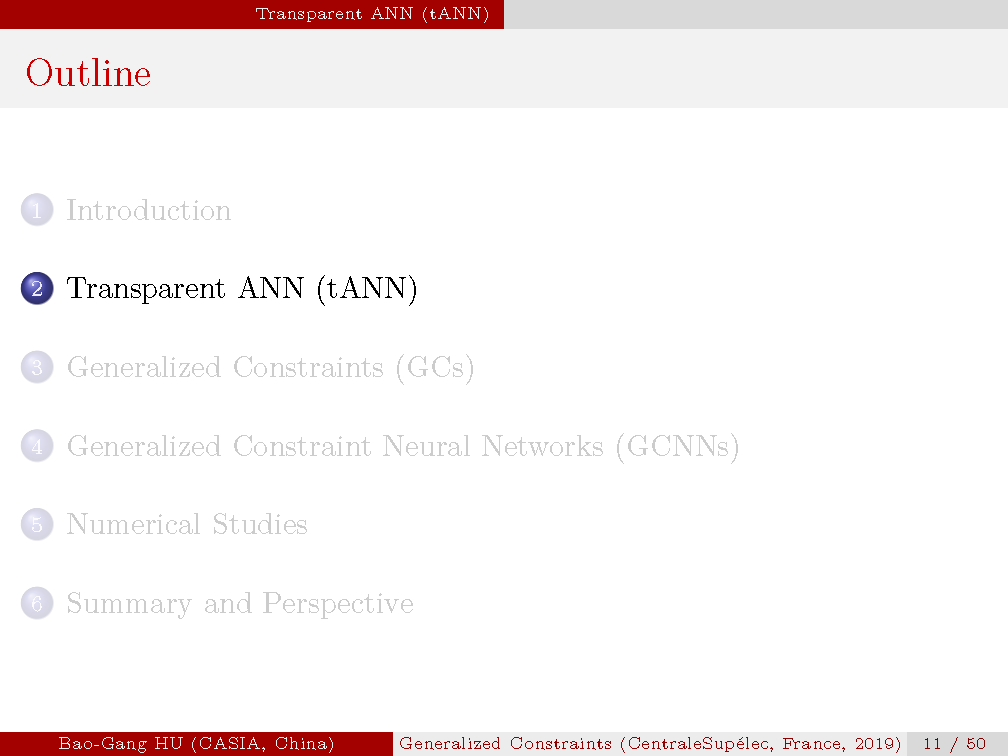 Transparent ANN (tANN)

Outline

1 Introduction

2 Transparent ANN (tANN)

3 Generalized Constraints (GCs)

4 Generalized Constraint Neural Networks (GCNNs)

5 Numerical Studies

6 Summary and Perspective

Bao-Gang HU (CASIA, China) Generalized Constraints (CentraleSupélec, France, 2019) 11 / 50